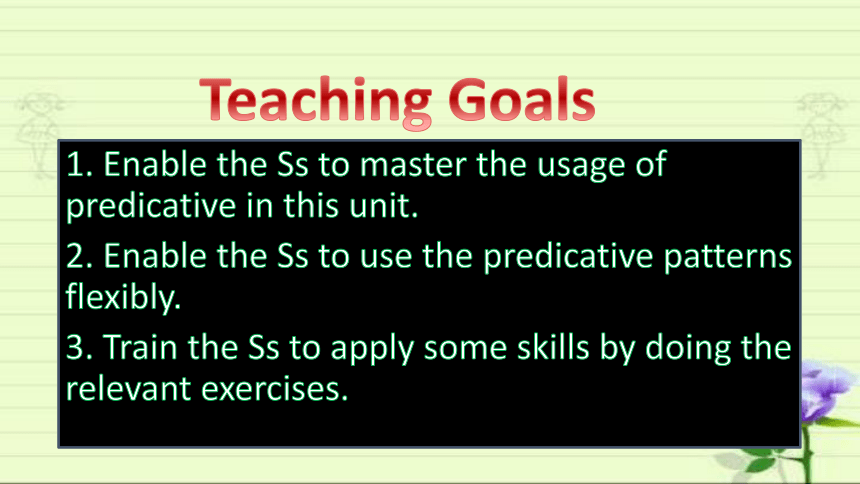 Teaching Goals

1. Enable the Ss to master the usage of predicative in this unit.

2. Enable the Ss to use the predicative patterns flexibly.

3. Train the Ss to apply some skills by doing the relevant exercises.